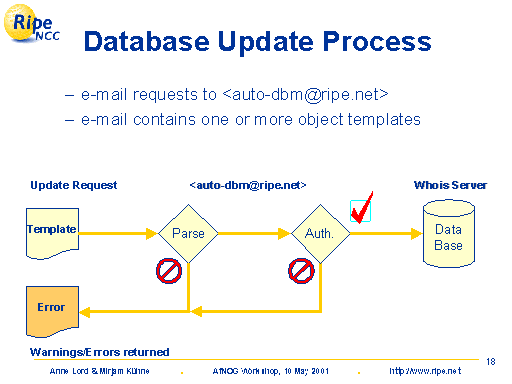 Ripe NCC

Database Update Process

– e-mail requests to <auto-dbm@ripe.net>
– e-mail contains one or more object templates

Update Request

<auto-dbm@ripe.net>

Whois Server

Template

Parse

Auth.

Data Base

Error

Warnings/Errors returned

18

Anne Lord & Mirjam Kühne . AfNOG Workshop, 10 May 2001 . http://www.ripe.net